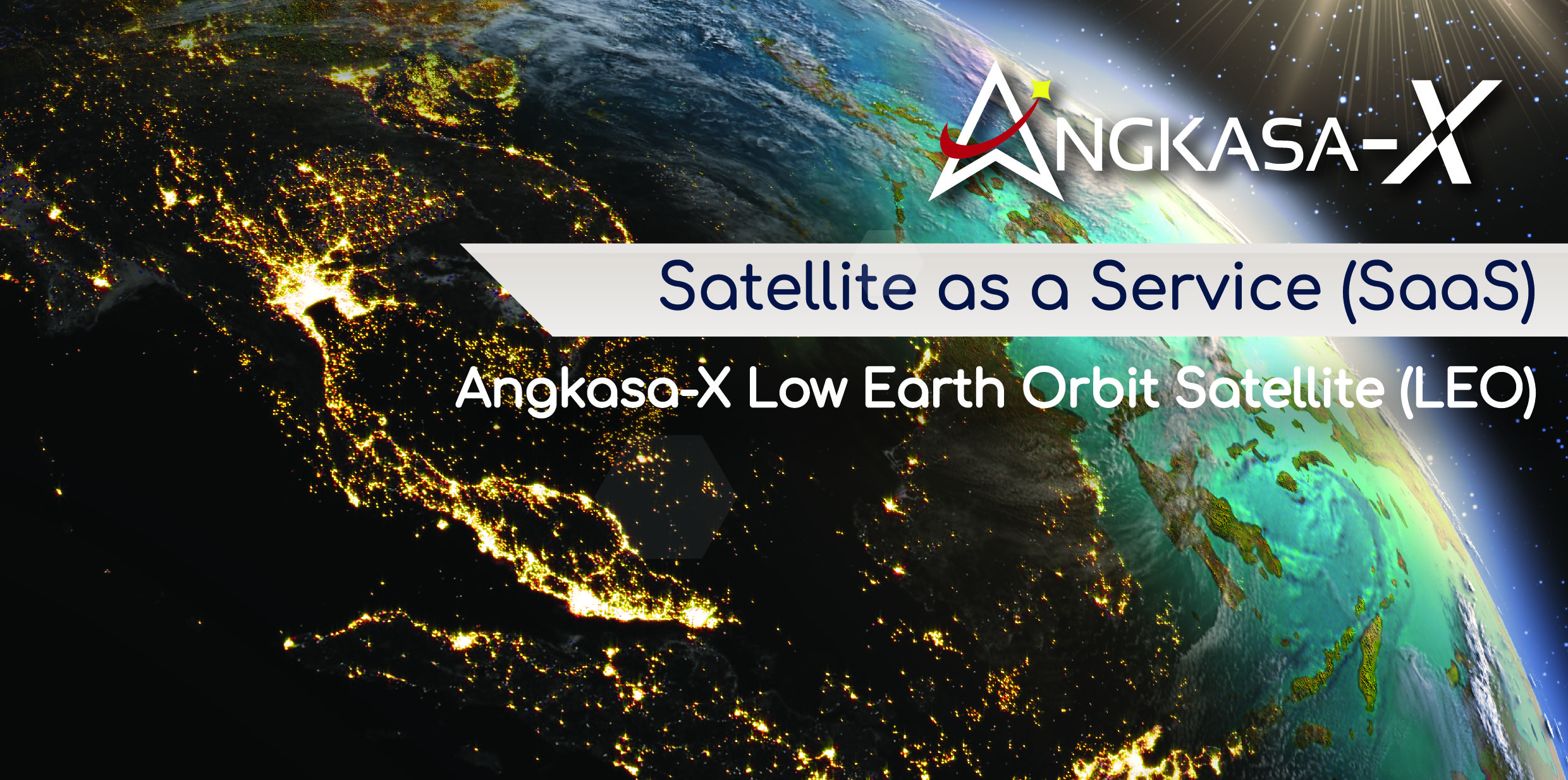 ANGKASA-X

Satellite as a Service (SaaS)

Angkasa-X Low Earth Orbit Satellite (LEO)